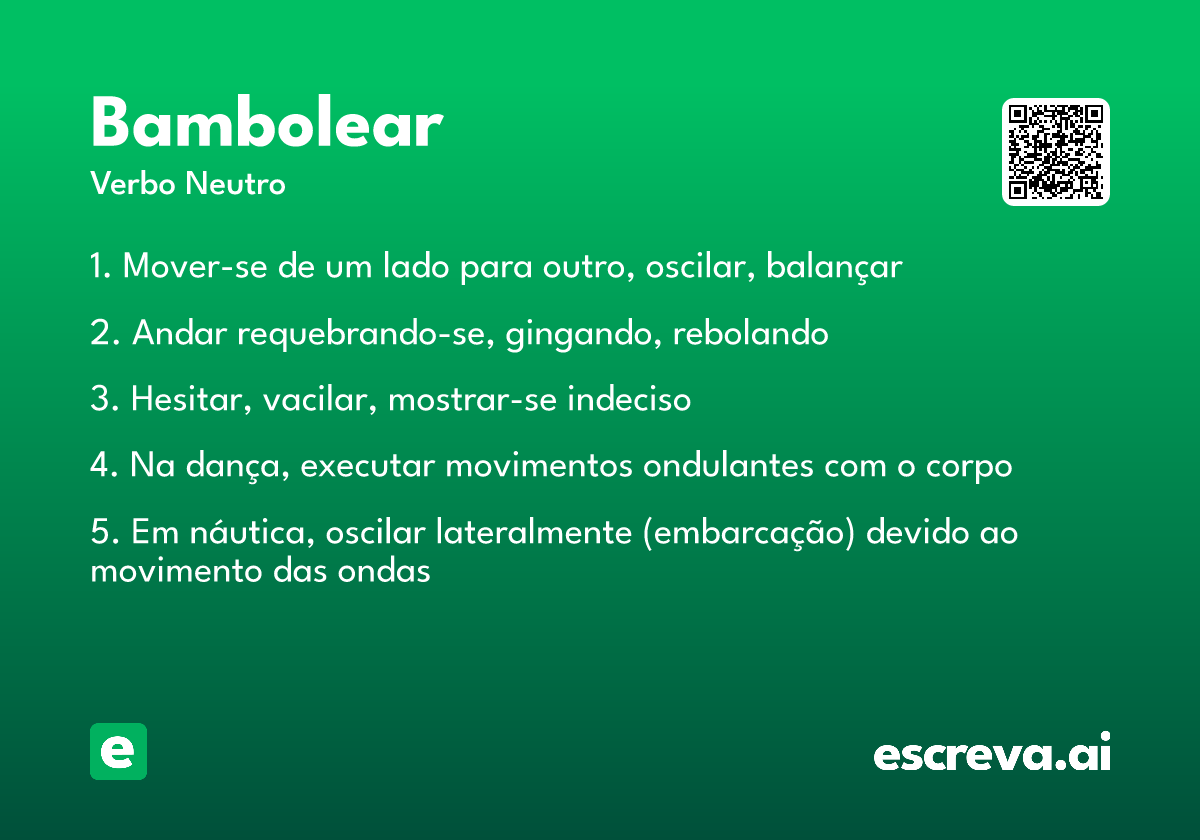 Bambolear

Verbo Neutro

1. Mover-se de um lado para outro, oscilar, balançar

2. Andar requebrando-se, gingando, rebolando

3. Hesitar, vacilar, mostrar-se indeciso

4. Na dança, executar movimentos ondulantes com o corpo

5. Em náutica, oscilar lateralmente (embarcação) devido ao movimento das ondas

e

escreva.ai